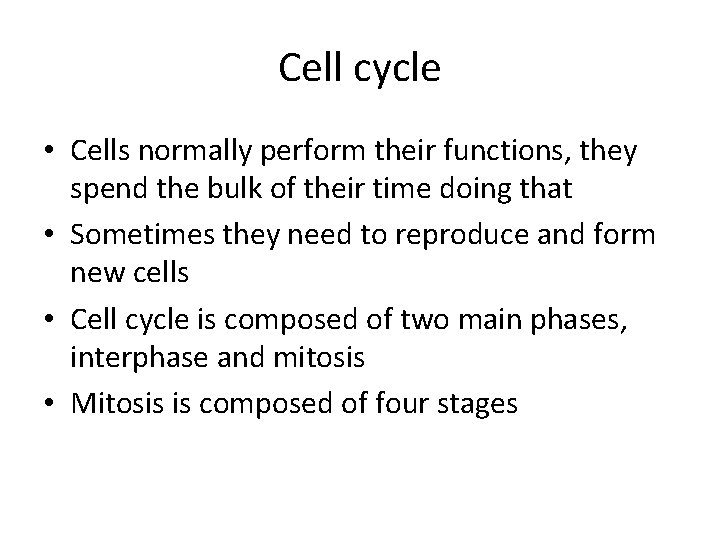 Cell cycle

• Cells normally perform their functions, they spend the bulk of their time doing that
• Sometimes they need to reproduce and form new cells
• Cell cycle is composed of two main phases, interphase and mitosis
• Mitosis is composed of four stages